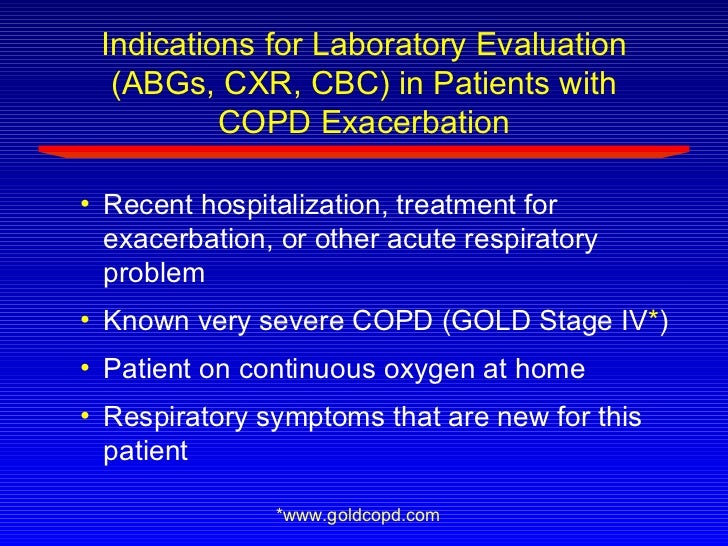 Indications for Laboratory Evaluation (ABGs, CXR, CBC) in Patients with COPD Exacerbation

• Recent hospitalization, treatment for exacerbation, or other acute respiratory problem

• Known very severe COPD (GOLD Stage IV*)

• Patient on continuous oxygen at home

• Respiratory symptoms that are new for this patient

*www.goldcopd.com